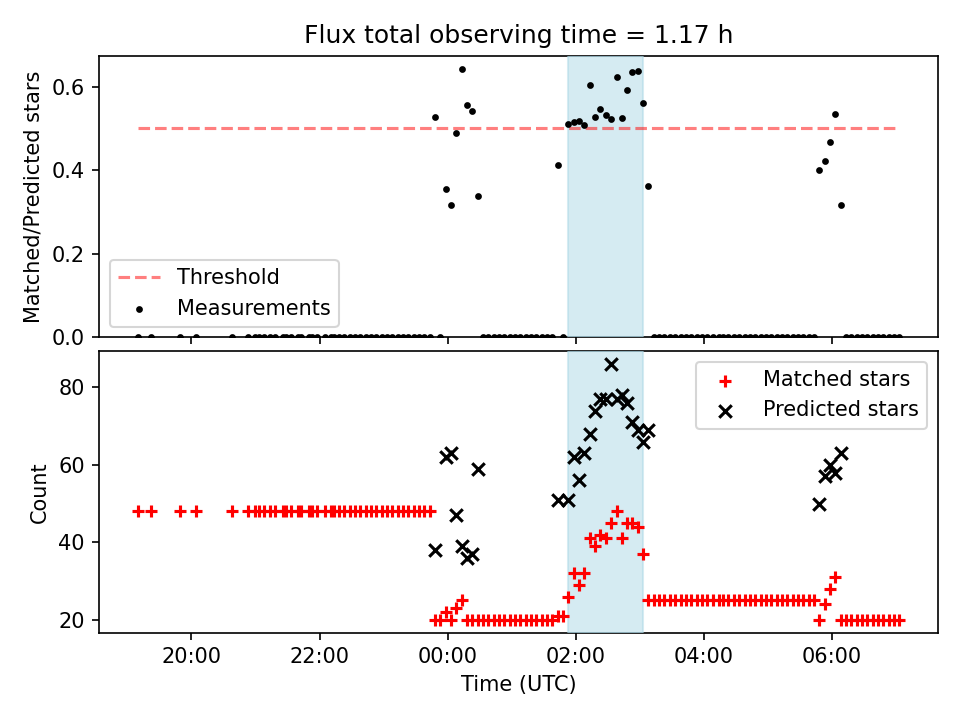 Flux total observing time = 1.17 h

Matched/Predicted stars

0.6
0.4
0.2
0.0

Threshold
Measurements

Count

80
60
40
20

Matched stars
Predicted stars

20:00
22:00
00:00
02:00
04:00
06:00

Time (UTC)